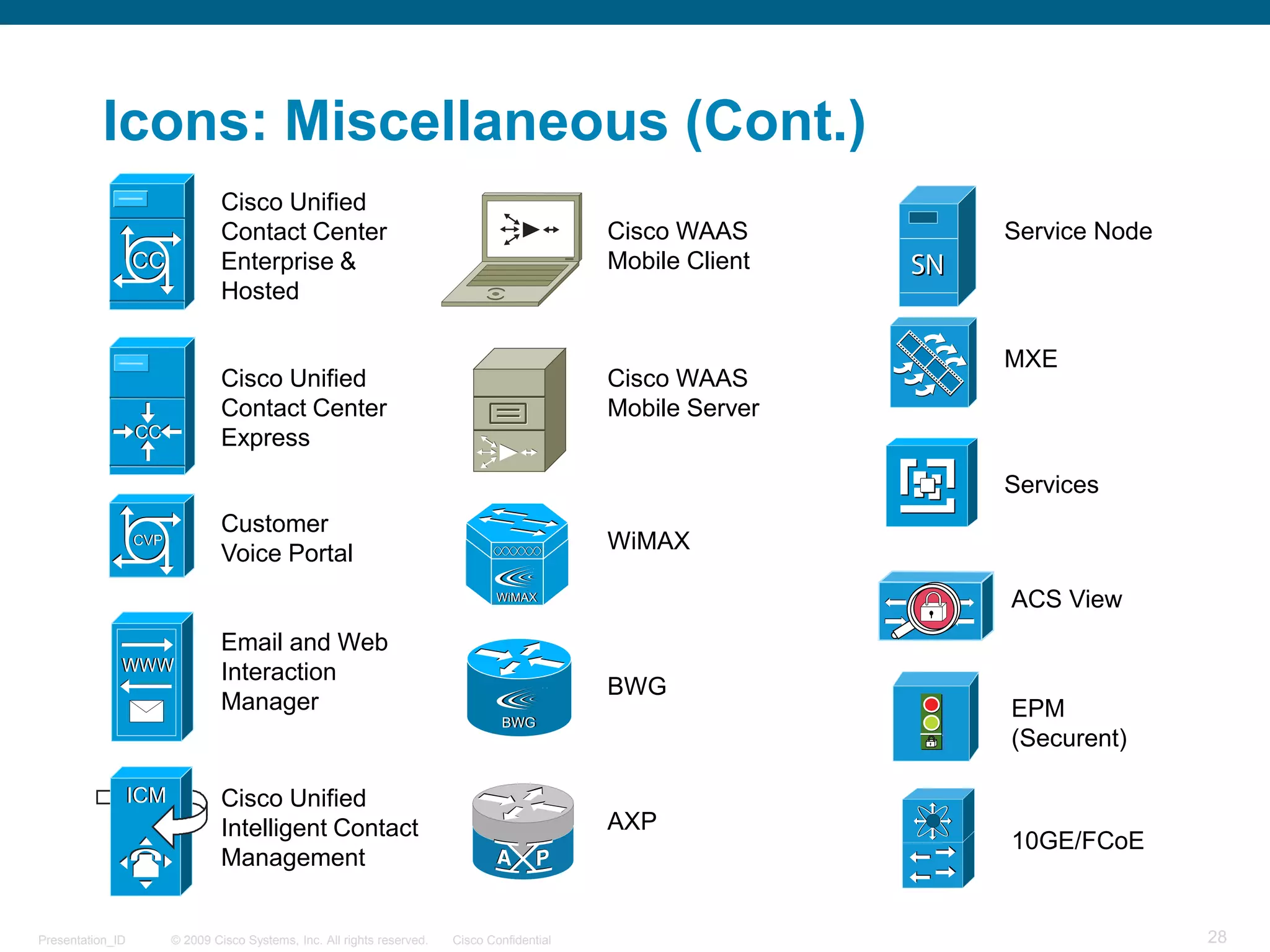 Icons: Miscellaneous (Cont.)

CC

Cisco Unified Contact Center Enterprise & Hosted

CC

Cisco Unified Contact Center Express

CVP

Customer Voice Portal

WWW

Email and Web Interaction Manager

ICM

Cisco Unified Intelligent Contact Management

Cisco WAAS Mobile Client

Cisco WAAS Mobile Server

WiMAX

WiMAX

BWG

BWG

AXP

AXP

SN

Service Node

MXE

Services

ACS View

EPM (Securent)

10GE/FCoE

Presentation_ID © 2009 Cisco Systems, Inc. All rights reserved. Cisco Confidential 28